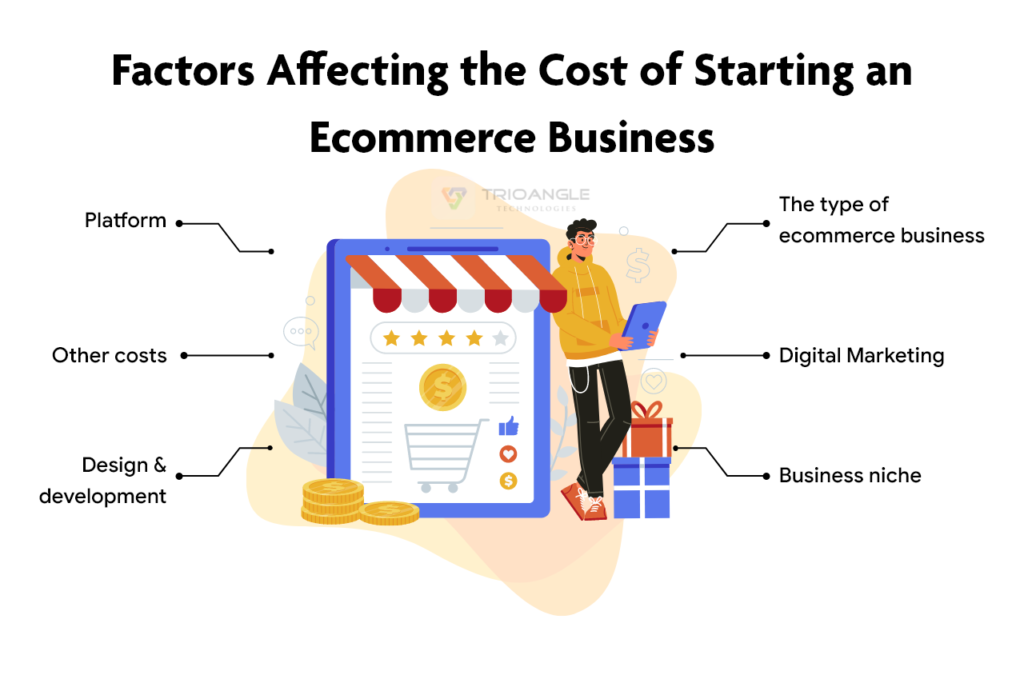 Factors Affecting the Cost of Starting an Ecommerce Business

TRIOANGLE
TECHNOLOGIES

Platform

Other costs

Design & development

The type of ecommerce business

Digital Marketing

Business niche